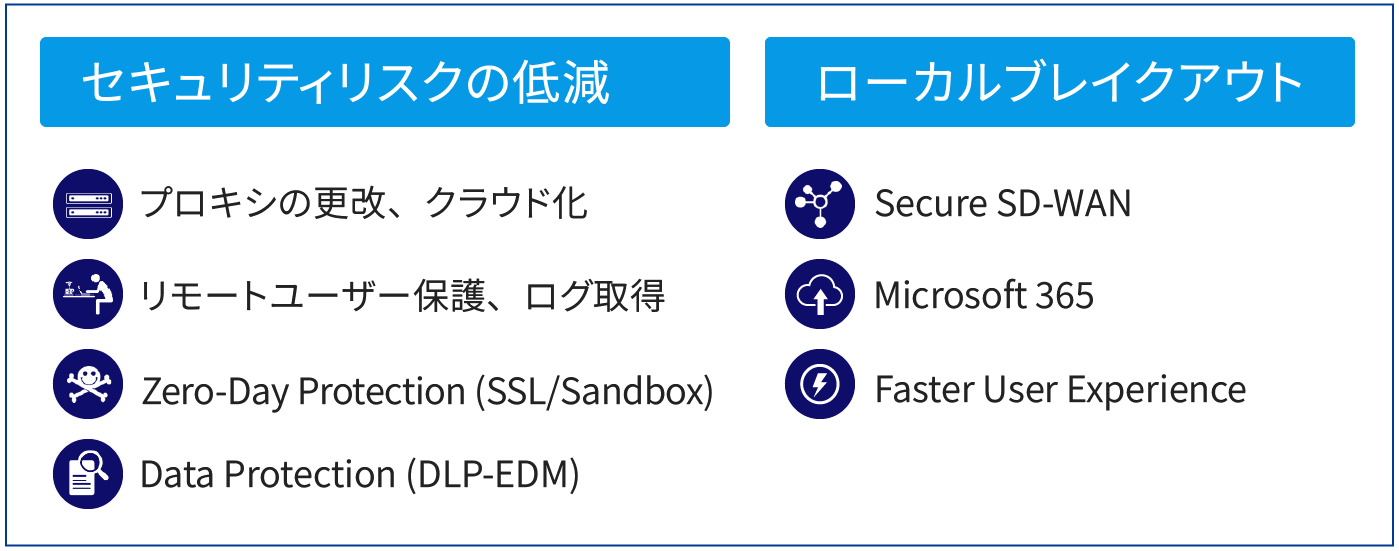 セキュリティリスクの低減

プロキシの更改、クラウド化

リモートユーザー保護、ログ取得

Zero-Day Protection (SSL/Sandbox)

Data Protection (DLP-EDM)

ローカルブレイクアウト

Secure SD-WAN

Microsoft 365

Faster User Experience